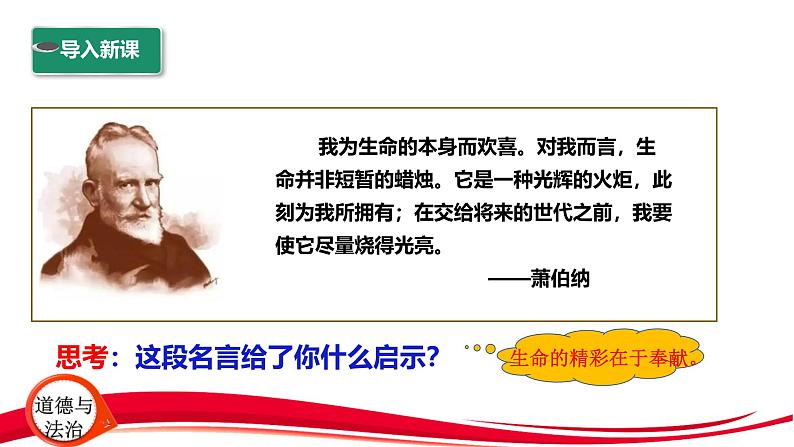 导入新课

我为生命的本身而欢喜。对我而言，生命并非短暂的蜡烛。它是一种光辉的火炬，此刻为我所拥有；在交给将来的世代之前，我要使它尽量烧得光亮。

——萧伯纳

思考：这段名言给了你什么启示？

生命的精彩在于奉献。

道德与法治